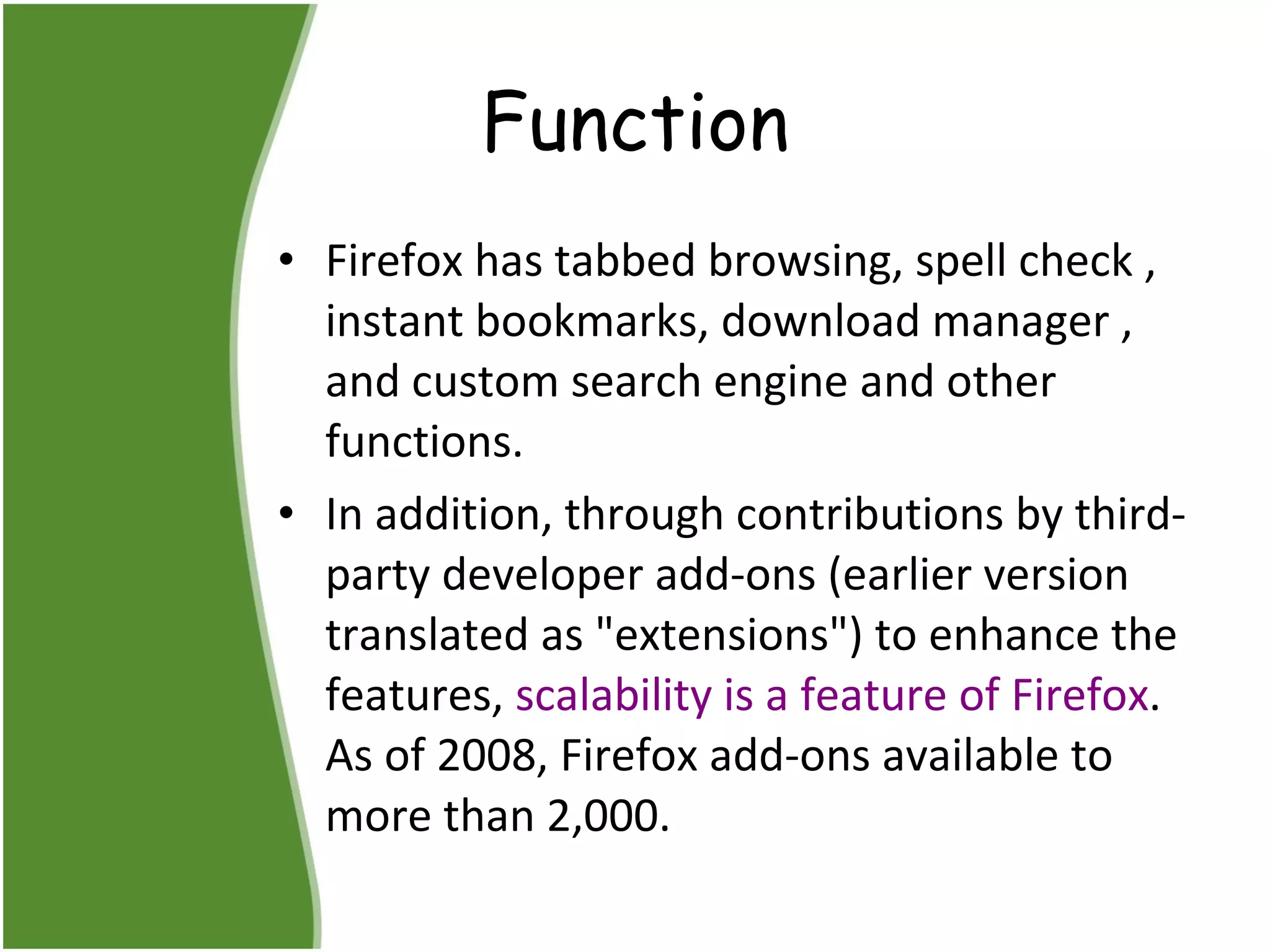 Function

• Firefox has tabbed browsing, spell check , instant bookmarks, download manager , and custom search engine and other functions.

• In addition, through contributions by third-party developer add-ons (earlier version translated as "extensions") to enhance the features, scalability is a feature of Firefox. As of 2008, Firefox add-ons available to more than 2,000.